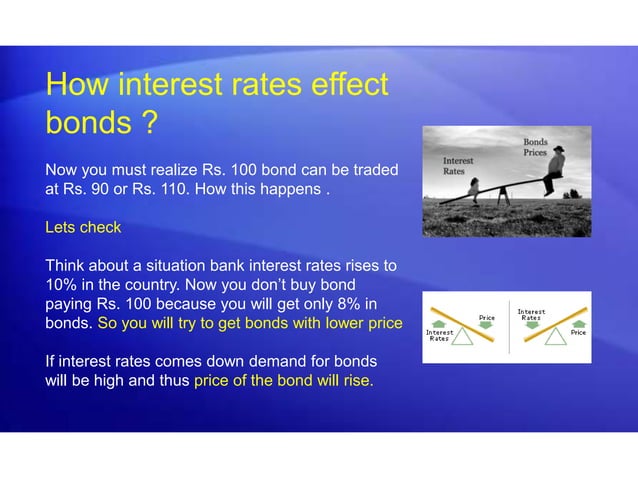 How interest rates effect bonds ?

Now you must realize Rs. 100 bond can be traded at Rs. 90 or Rs. 110. How this happens .

Lets check

Think about a situation bank interest rates rises to 10% in the country. Now you don't buy bond paying Rs. 100 because you will get only 8% in bonds. So you will try to get bonds with lower price

If interest rates comes down demand for bonds will be high and thus price of the bond will rise.

Interest Rates

Bonds Prices

Interest Rates

Price

Interest Rates

Price